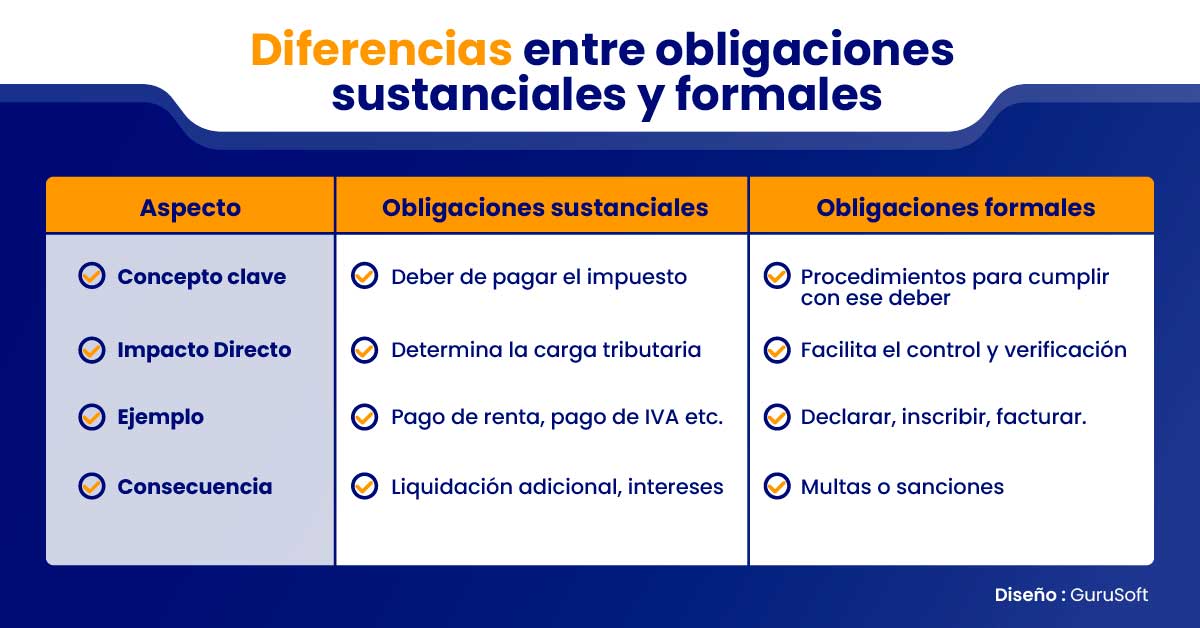 Diferencias entre obligaciones sustanciales y formales

| Aspecto | Obligaciones sustanciales | Obligaciones formales |
|---|---|---|
| Concepto clave | Deber de pagar el impuesto | Procedimientos para cumplir con ese deber |
| Impacto Directo | Determina la carga tributaria | Facilita el control y verificación |
| Ejemplo | Pago de renta, pago de IVA etc. | Declarar, inscribir, facturar. |
| Consecuencia | Liquidación adicional, intereses | Multas o sanciones |

Diseño : GuruSoft